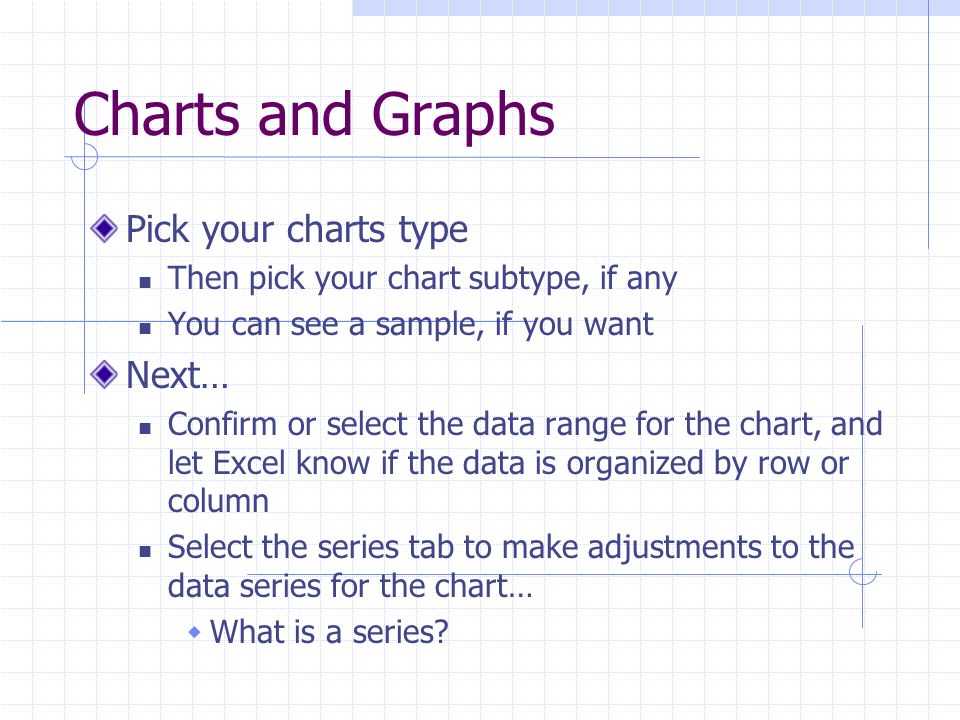 Charts and Graphs

Pick your charts type

Then pick your chart subtype, if any

You can see a sample, if you want

Next…

Confirm or select the data range for the chart, and let Excel know if the data is organized by row or column

Select the series tab to make adjustments to the data series for the chart…

What is a series?